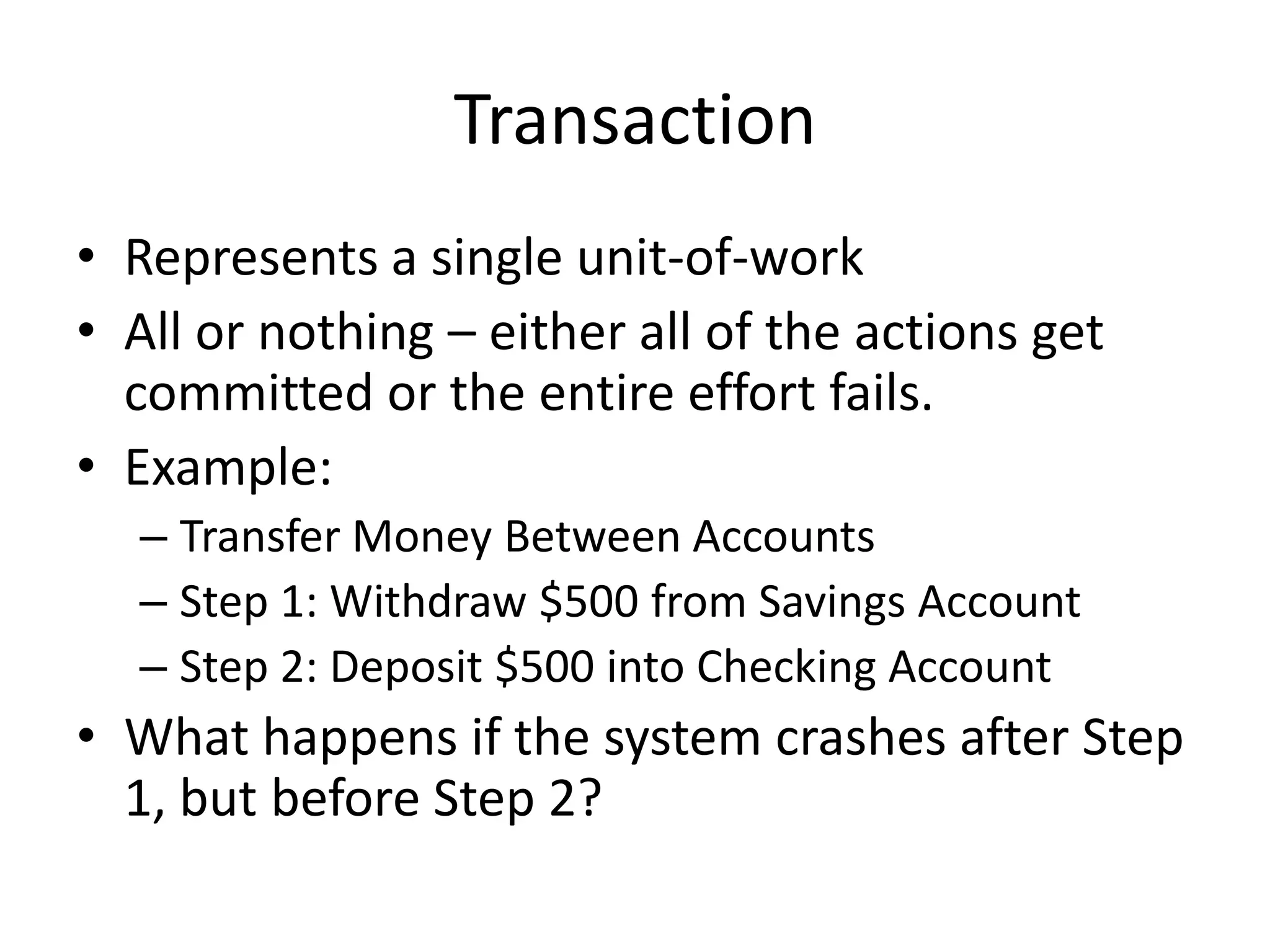 Transaction

• Represents a single unit-of-work
• All or nothing – either all of the actions get committed or the entire effort fails.
• Example:
  – Transfer Money Between Accounts
  – Step 1: Withdraw \$500 from Savings Account
  – Step 2: Deposit \$500 into Checking Account
• What happens if the system crashes after Step 1, but before Step 2?